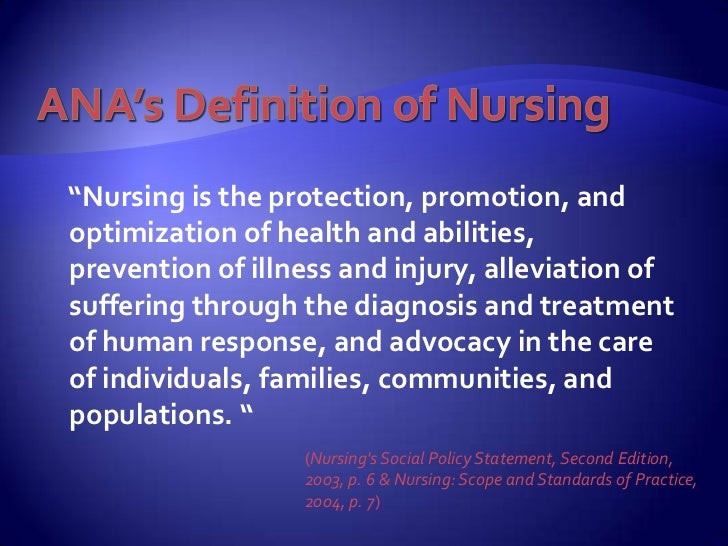 ANA's Definition of Nursing

"Nursing is the protection, promotion, and optimization of health and abilities, prevention of illness and injury, alleviation of suffering through the diagnosis and treatment of human response, and advocacy in the care of individuals, families, communities, and populations. "

(Nursing's Social Policy Statement, Second Edition, 2003, p. 6 & Nursing: Scope and Standards of Practice, 2004, p. 7)